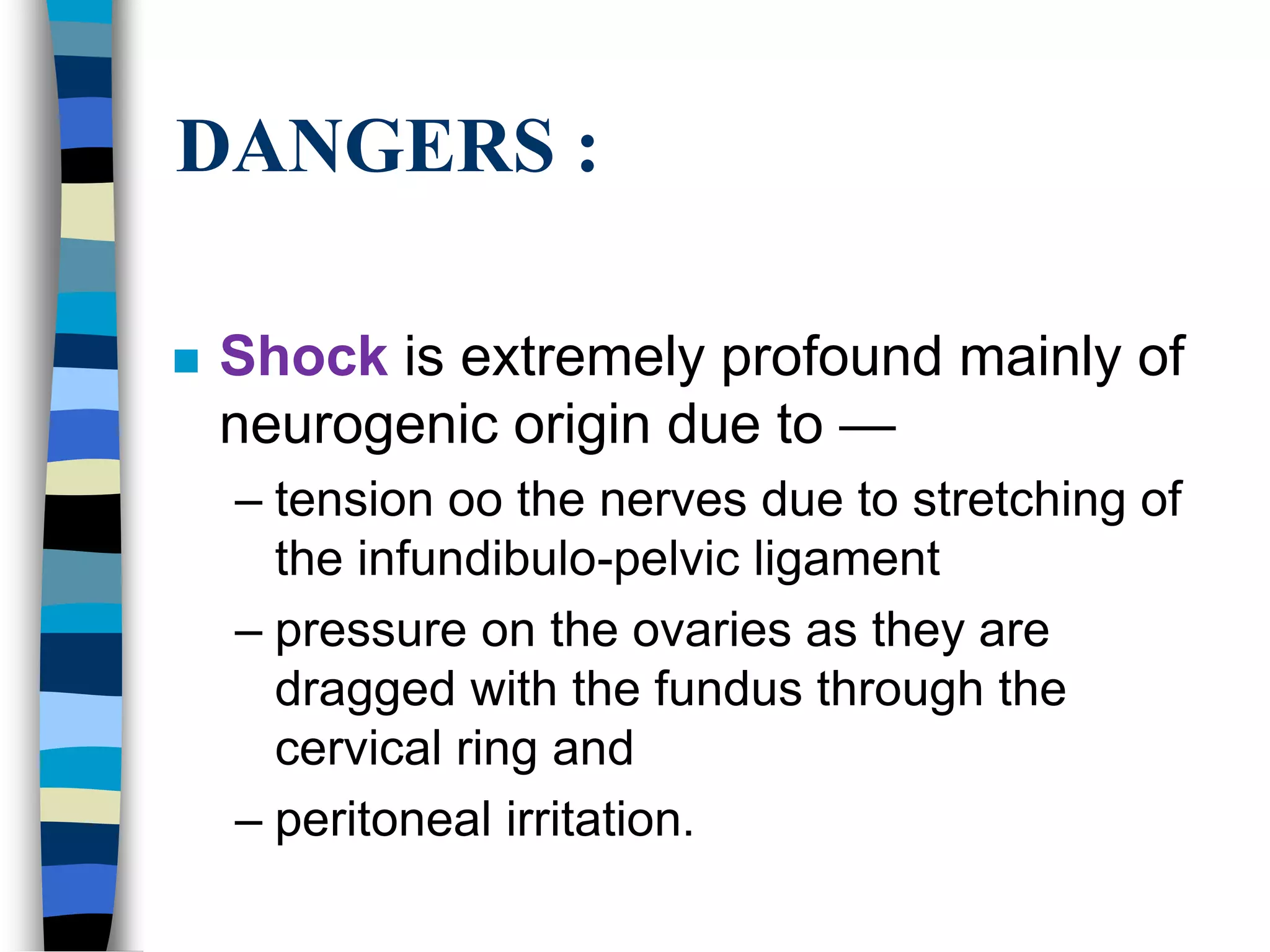 DANGERS :

Shock is extremely profound mainly of neurogenic origin due to —

– tension oo the nerves due to stretching of the infundibulo-pelvic ligament

– pressure on the ovaries as they are dragged with the fundus through the cervical ring and

– peritoneal irritation.